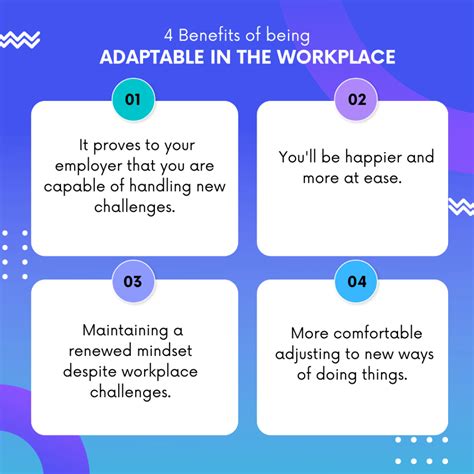 4 Benefits of being
ADAPTABLE IN THE WORKPLACE

01

It proves to your employer that you are capable of handling new challenges.

02

You'll be happier and more at ease.

03

Maintaining a renewed mindset despite workplace challenges.

04

More comfortable adjusting to new ways of doing things.